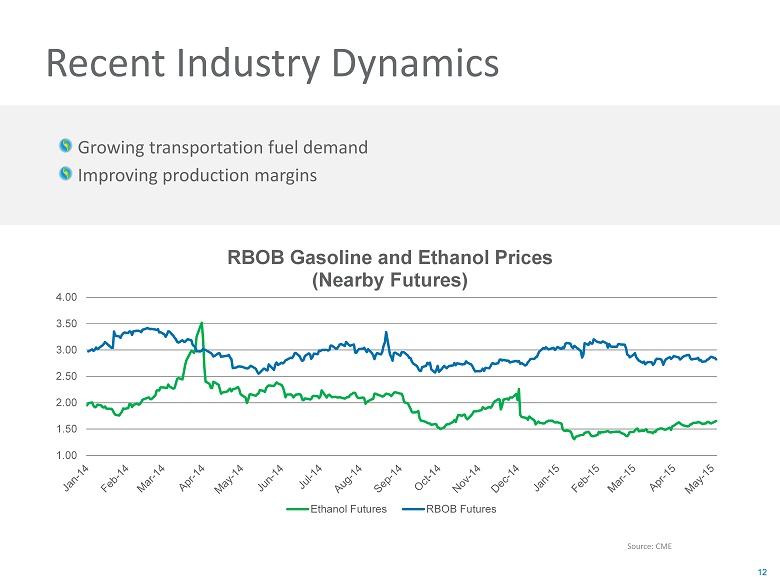 Recent Industry Dynamics

Growing transportation fuel demand
Improving production margins

RBOB Gasoline and Ethanol Prices
(Nearby Futures)

4.00
3.50
3.00
2.50
2.00
1.50
1.00

Jan-14 Feb-14 Mar-14 Apr-14 May-14 Jun-14 Jul-14 Aug-14 Sep-14 Oct-14 Nov-14 Dec-14 Jan-15 Feb-15 Mar-15 Apr-15 May-15

Ethanol Futures RBOB Futures

Source: CME

12